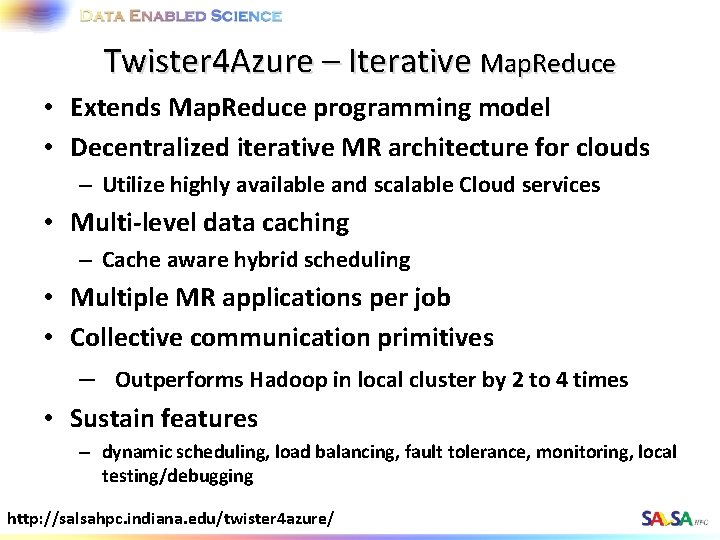 DATA ENABLED SCIENCE

Twister4Azure – Iterative MapReduce

• Extends MapReduce programming model
• Decentralized iterative MR architecture for clouds
– Utilize highly available and scalable Cloud services
• Multi-level data caching
– Cache aware hybrid scheduling
• Multiple MR applications per job
• Collective communication primitives
– Outperforms Hadoop in local cluster by 2 to 4 times
• Sustain features
– dynamic scheduling, load balancing, fault tolerance, monitoring, local testing/debugging

http://salsahpc.indiana.edu/twister4azure/

SALSA HPC